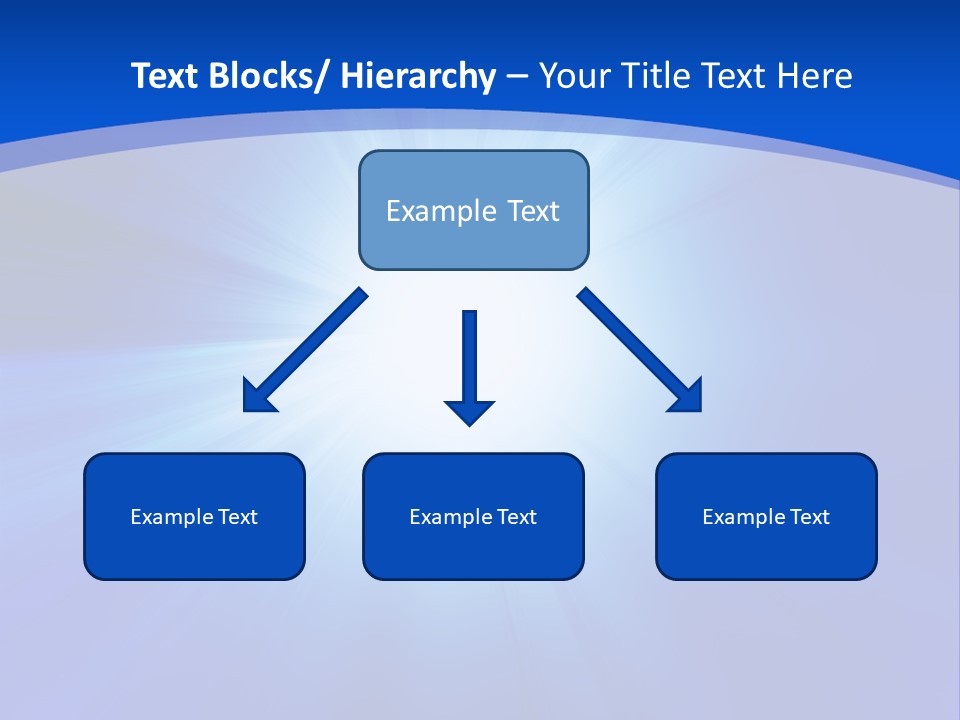 Text Blocks/ Hierarchy – Your Title Text Here

Example Text

Example Text

Example Text

Example Text